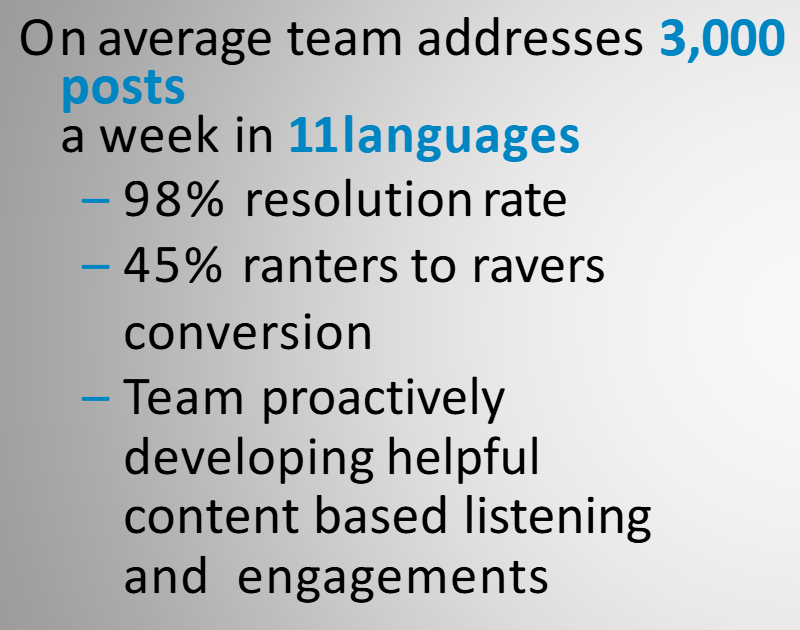 On average team addresses 3,000 posts a week in 11languages

– 98% resolution rate
– 45% ranters to ravers conversion
– Team proactively developing helpful content based listening and engagements